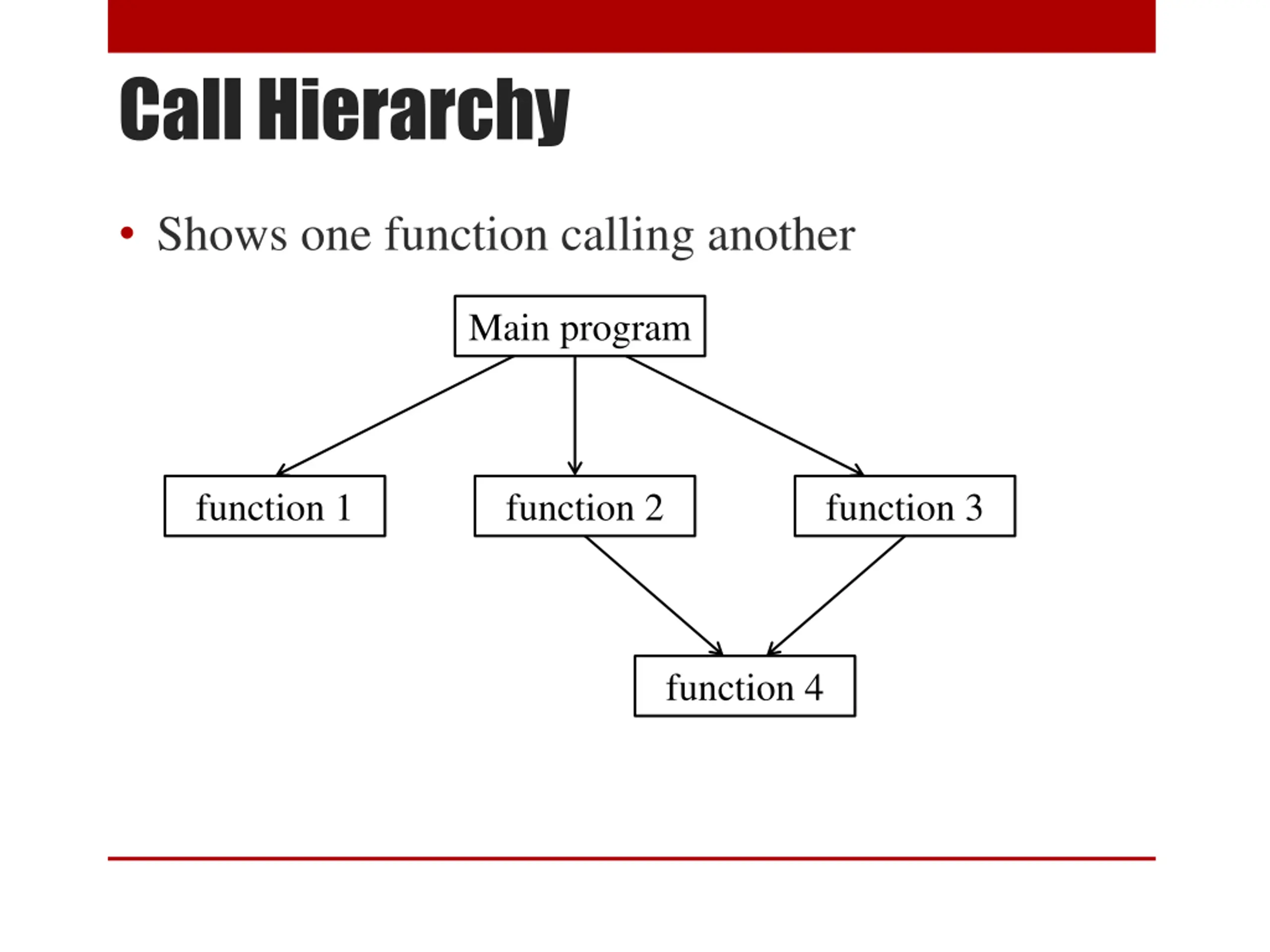 Call Hierarchy

• Shows one function calling another

Main program

function 1

function 2

function 3

function 4